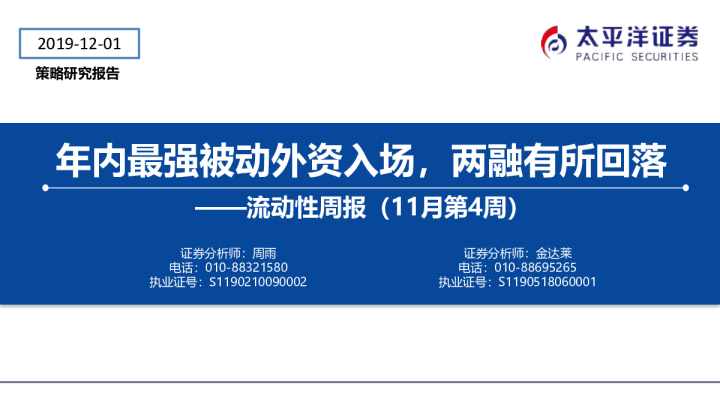 2019-12-01

策略研究报告

太平洋证券
PACIFIC SECURITIES

年内最强被动外资入场，两融有所回落

——流动性周报（11月第4周）

证券分析师：周雨
电话：010-88321580
执业证号：S1190210090002

证券分析师：金达莱
电话：010-88695265
执业证号：S1190518060001